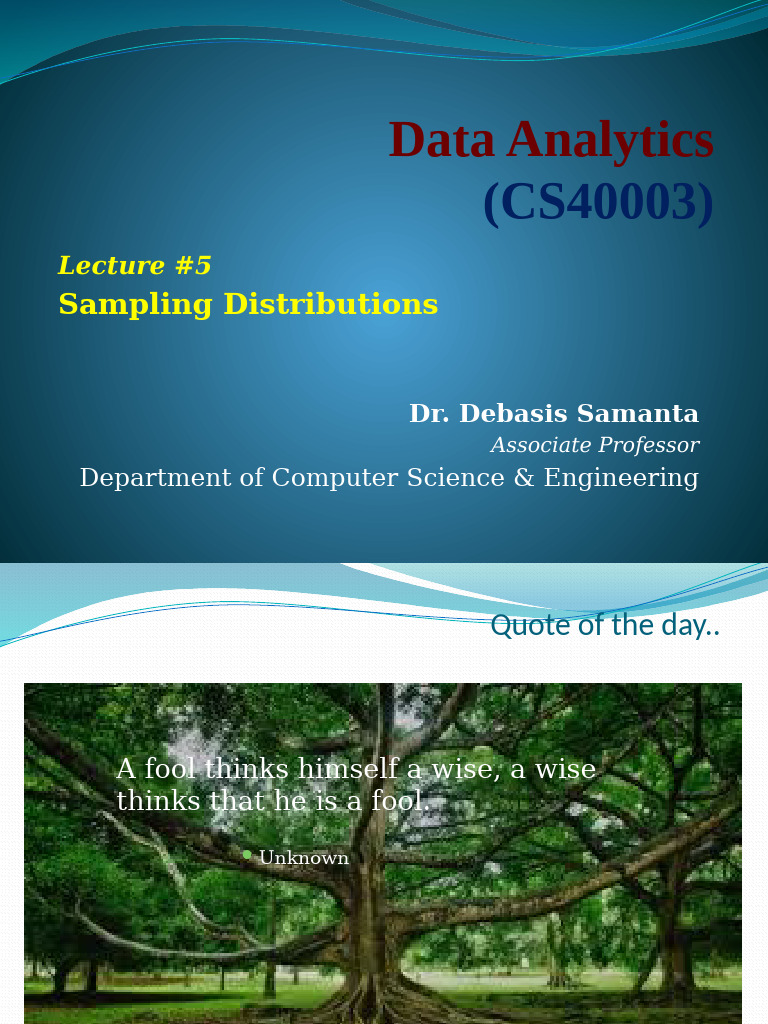 Data Analytics
(CS40003)

Lecture #5
Sampling Distributions

Dr. Debasis Samanta
Associate Professor
Department of Computer Science & Engineering

Quote of the day..

A fool thinks himself a wise, a wise thinks that he is a fool.

Unknown